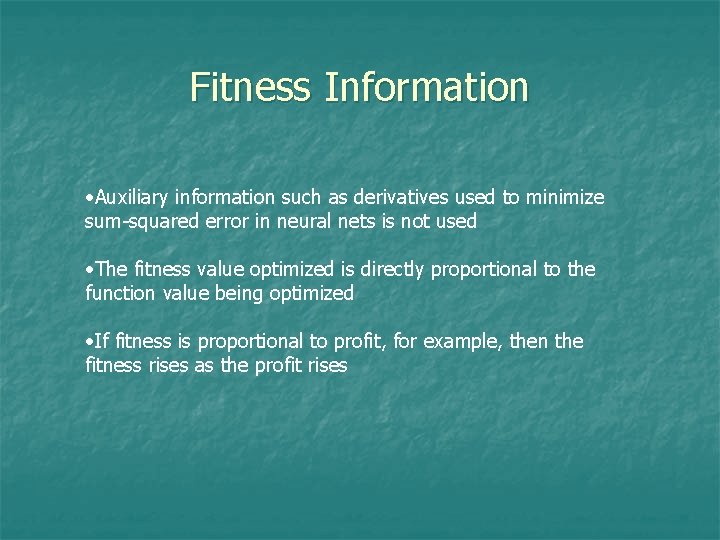 Fitness Information

•Auxiliary information such as derivatives used to minimize sum-squared error in neural nets is not used

•The fitness value optimized is directly proportional to the function value being optimized

•If fitness is proportional to profit, for example, then the fitness rises as the profit rises